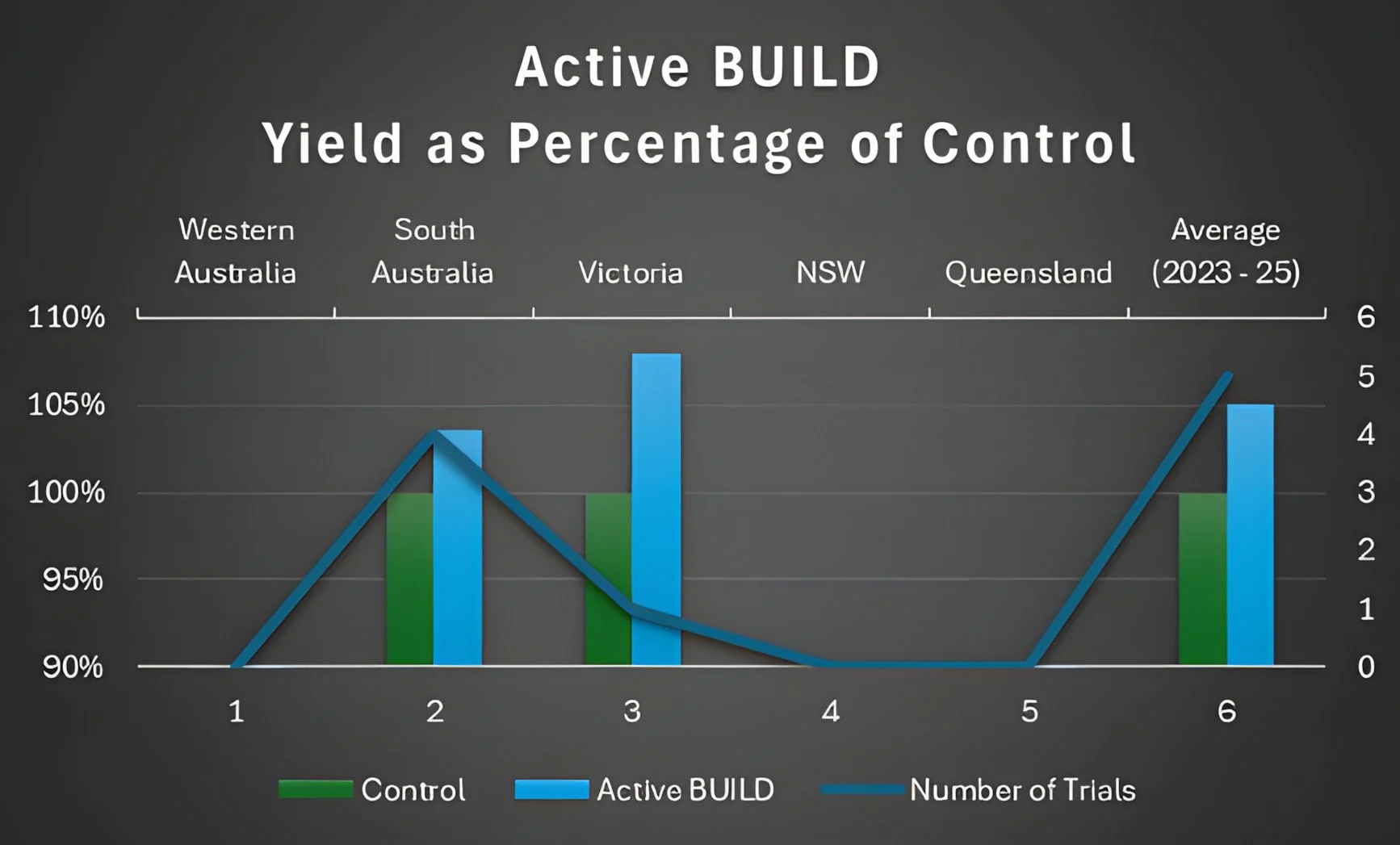 Active BUILD
Yield as Percentage of Control

Western Australia
South Australia
Victoria
NSW
Queensland
Average (2023 - 25)

110%
105%
100%
95%
90%

6
5
4
3
2
1
0

1
2
3
4
5
6

Control
Active BUILD
Number of Trials